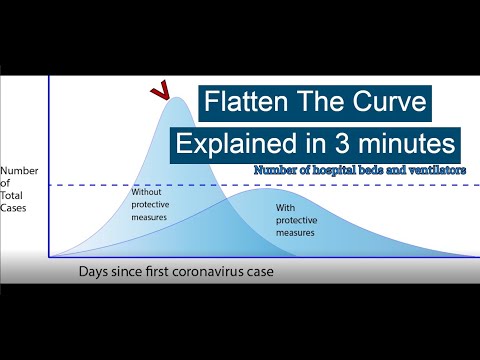 Flatten The Curve

Explained in 3 minutes

Number of hospital beds and ventilators

Number of Total Cases

Without protective measures

With protective measures

Days since first coronavirus case